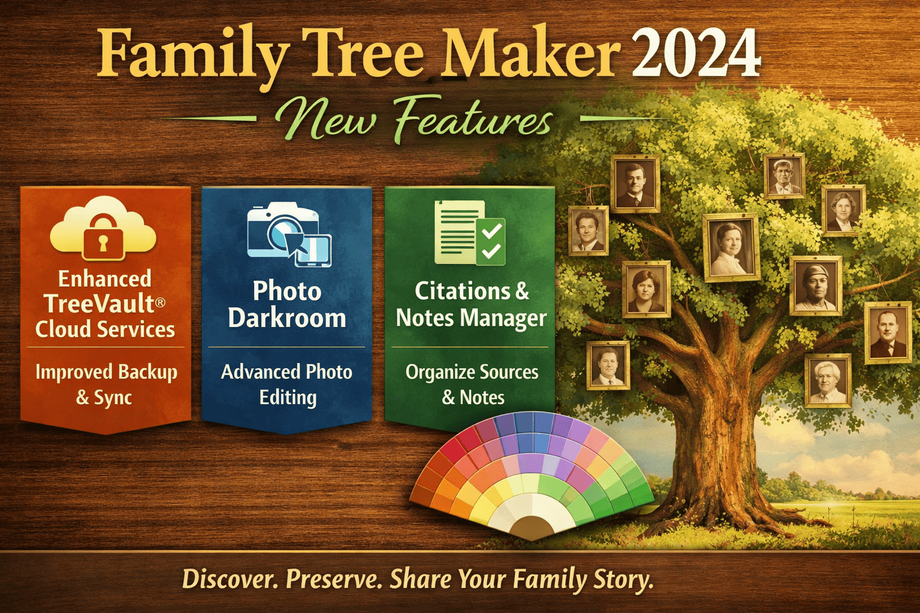 Family Tree Maker 2024

New Features

Enhanced TreeVault® Cloud Services

Improved Backup & Sync

Photo Darkroom

Advanced Photo Editing

Citations & Notes Manager

Organize Sources & Notes

Discover. Preserve. Share Your Family Story.